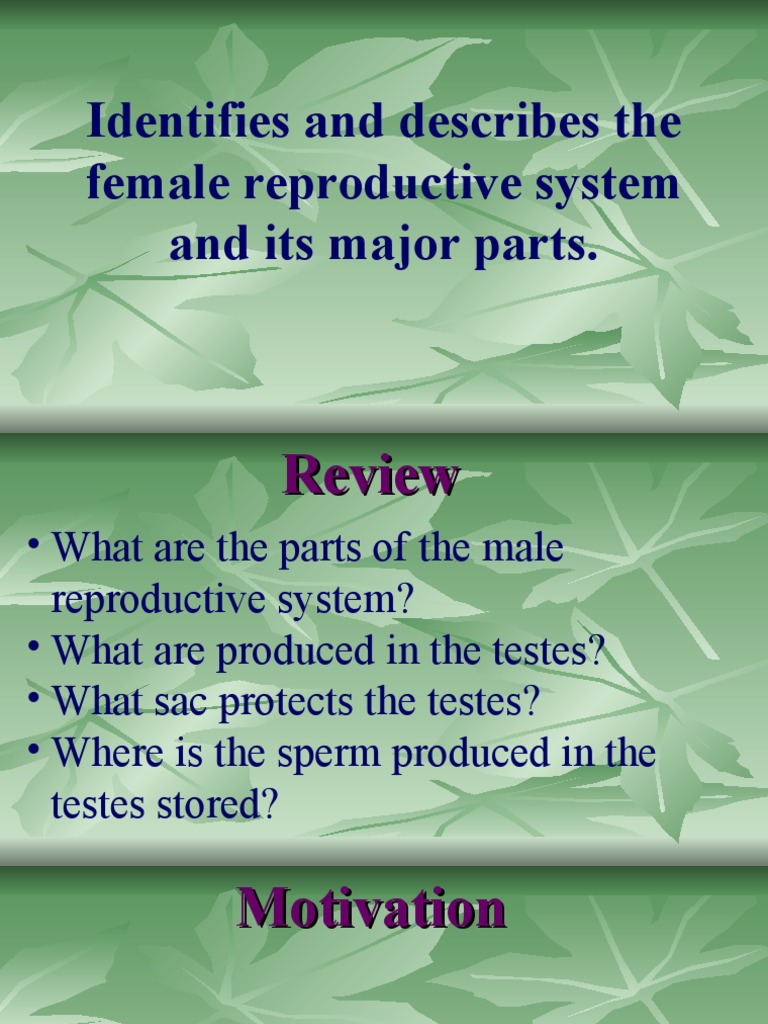 Identifies and describes the female reproductive system and its major parts.

Review

• What are the parts of the male reproductive system?
• What are produced in the testes?
• What sac protects the testes?
• Where is the sperm produced in the testes stored?

Motivation